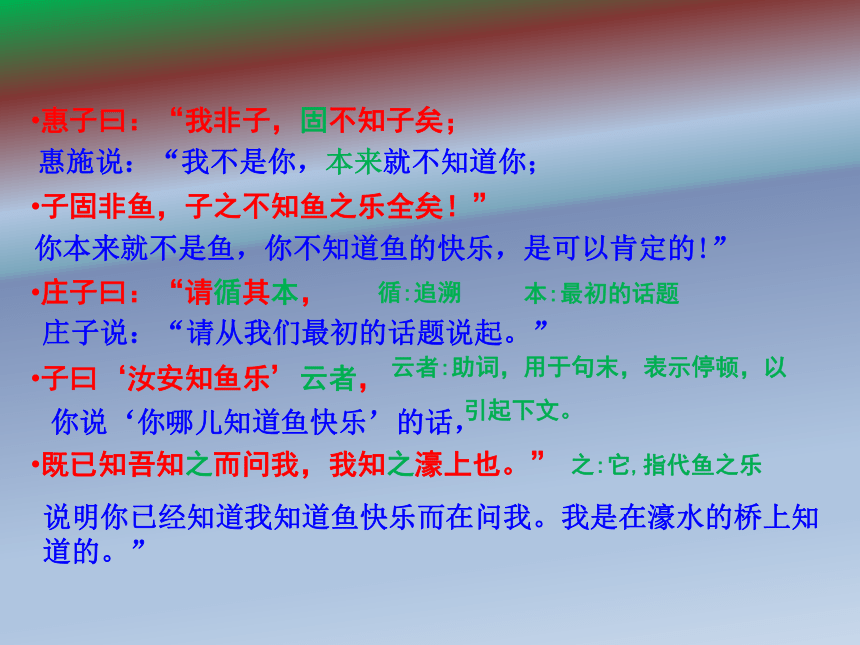 •惠子曰：“我非子，固不知子矣；
惠施说：“我不是你，本来就不知道你；

•子固非鱼，子之不知鱼之乐全矣！”
你本来就不是鱼，你不知道鱼的快乐，是可以肯定的！”

•庄子曰：“请循其本，　循:追溯　本:最初的话题
庄子说：“请从我们最初的话题说起。”

•子曰‘汝安知鱼乐’云者，　云者:助词，用于句末，表示停顿，以引起下文。
你说‘你哪儿知道鱼快乐’的话，

•既已知吾知之而问我，我知之濠上也。”　之:它，指代鱼之乐
说明你已经知道我知道鱼快乐而在问我。我是在濠水的桥上知道的。”